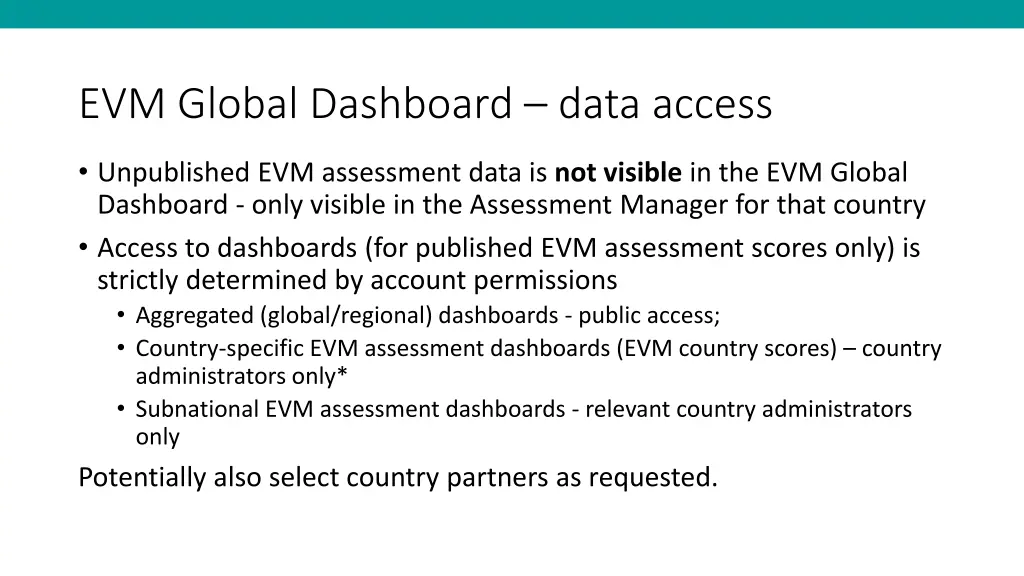 EVM Global Dashboard – data access

• Unpublished EVM assessment data is **not visible** in the EVM Global Dashboard - only visible in the Assessment Manager for that country
• Access to dashboards (for published EVM assessment scores only) is strictly determined by account permissions
  • Aggregated (global/regional) dashboards - public access;
  • Country-specific EVM assessment dashboards (EVM country scores) – country administrators only*
  • Subnational EVM assessment dashboards - relevant country administrators only

Potentially also select country partners as requested.